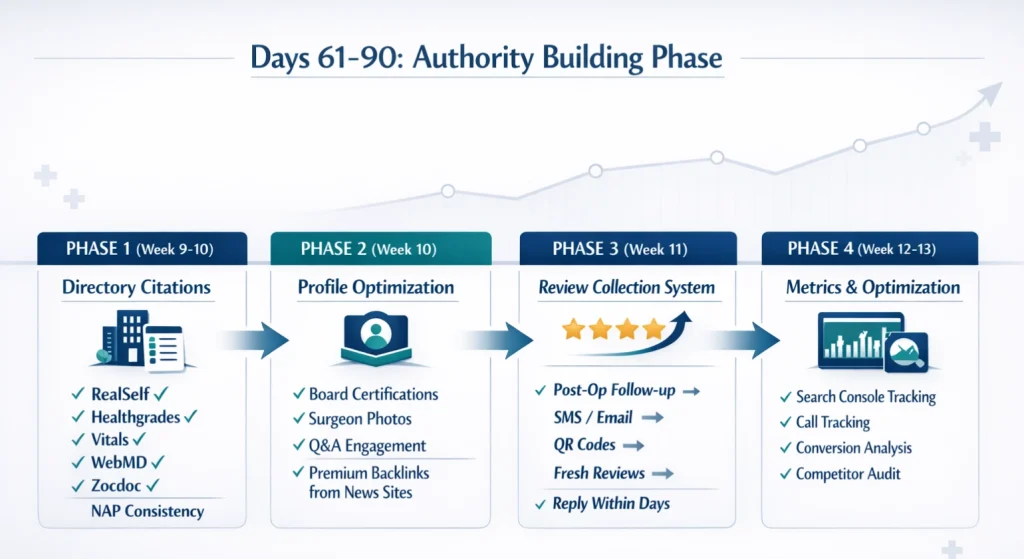 Days 61-90: Authority Building Phase

PHASE 1 (Week 9-10)

Directory Citations

✓ RealSelf ✓
✓ Healthgrades ✓
✓ Vitals ✓
✓ WebMD ✓
✓ Zocdoc ✓
NAP Consistency

PHASE 2 (Week 10)

Profile Optimization

✓ Board Certifications
✓ Surgeon Photos
✓ Q&A Engagement
✓ Premium Backlinks from News Sites

PHASE 3 (Week 11)

Review Collection System

✓ Post-Op Follow-up →
SMS / Email →
QR Codes →
Fresh Reviews →
✓ Reply Within Days

PHASE 4 (Week 12-13)

Metrics & Optimization

✓ Search Console Tracking
✓ Call Tracking
✓ Conversion Analysis
✓ Competitor Audit